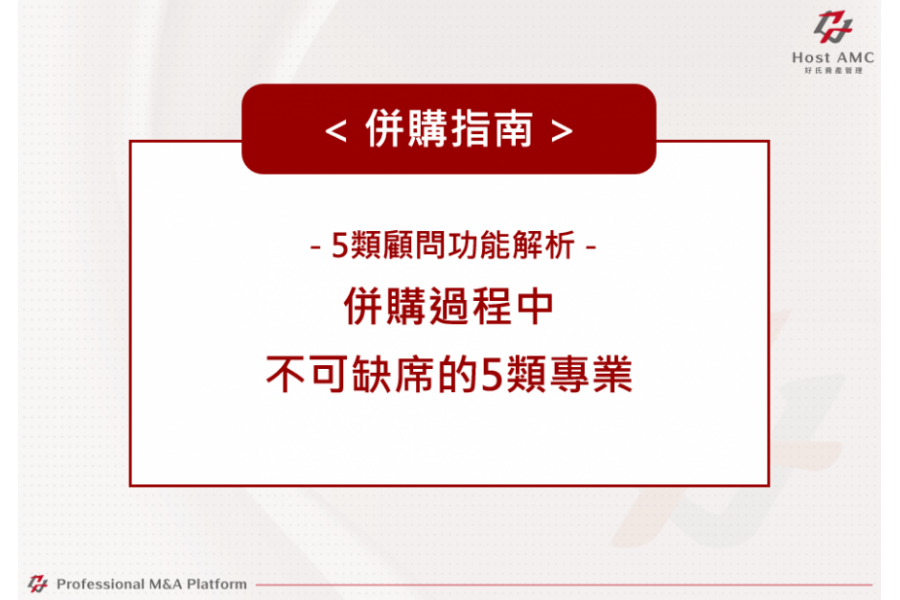 Host AMC
好氏資產管理

< 併購指南 >

- 5類顧問功能解析 -

併購過程中
不可缺席的5類專業

Professional M&A Platform